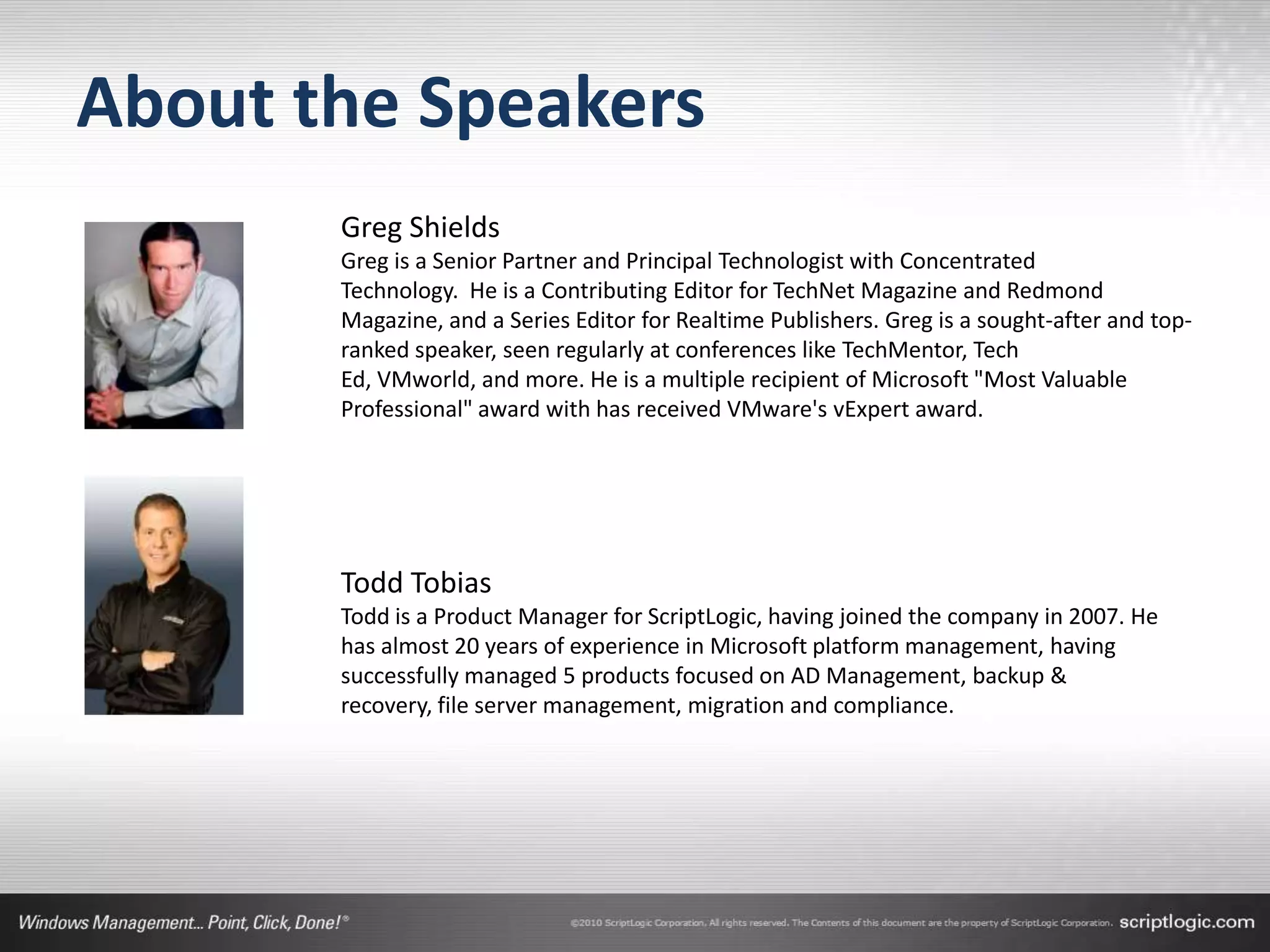 About the Speakers

Greg Shields
Greg is a Senior Partner and Principal Technologist with Concentrated Technology. He is a Contributing Editor for TechNet Magazine and Redmond Magazine, and a Series Editor for Realtime Publishers. Greg is a sought-after and top-ranked speaker, seen regularly at conferences like TechMentor, Tech Ed, VMworld, and more. He is a multiple recipient of Microsoft "Most Valuable Professional" award with has received VMware's vExpert award.

Todd Tobias
Todd is a Product Manager for ScriptLogic, having joined the company in 2007. He has almost 20 years of experience in Microsoft platform management, having successfully managed 5 products focused on AD Management, backup & recovery, file server management, migration and compliance.

Windows Management... Point, Click, Done!®

©2010 ScriptLogic Corporation. All rights reserved. The Contents of this document are the property of ScriptLogic Corporation. scriptlogic.com